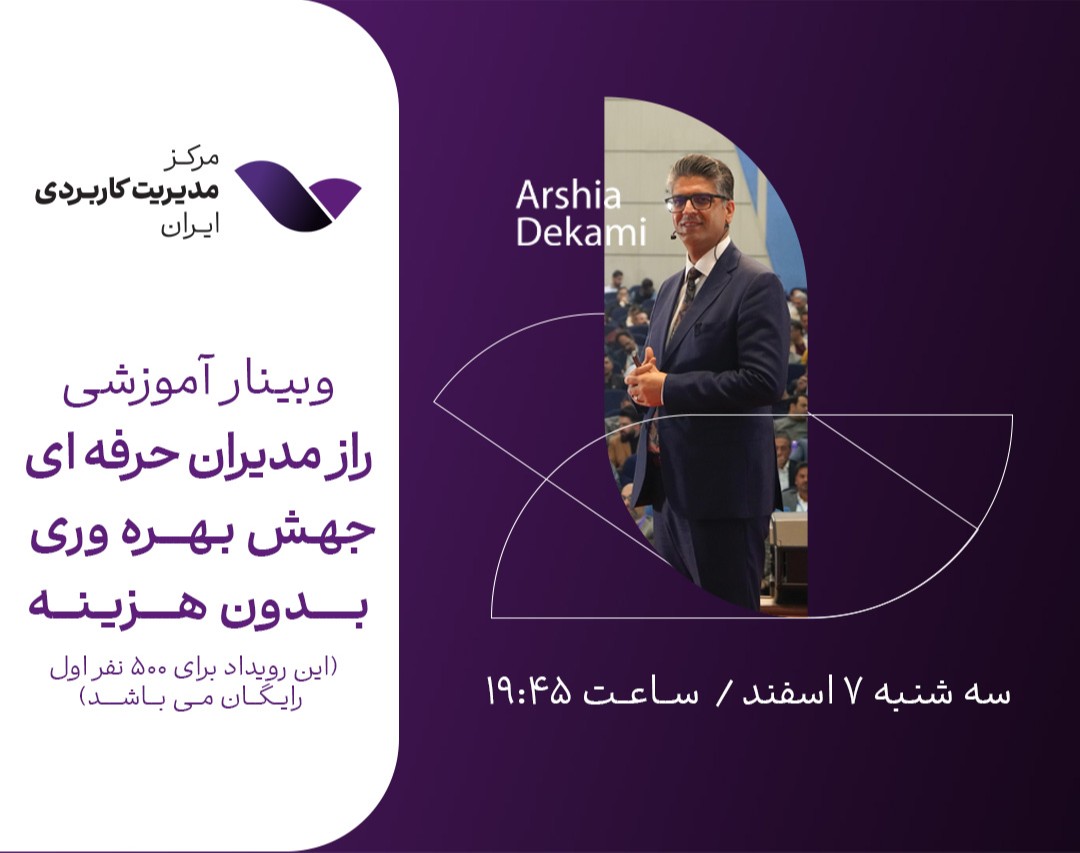 مرکز
مدیریت کاربردی
ایران

Arshia
Dekami

وبینار آموزشی
راز مدیران حرفه ای
جهش بهره وری
بدون هزینه
(این رویداد برای ۵۰۰ نفر اول رایگان می باشد)

سه شنبه ۷ اسفند / ساعت ۱۹:۴۵